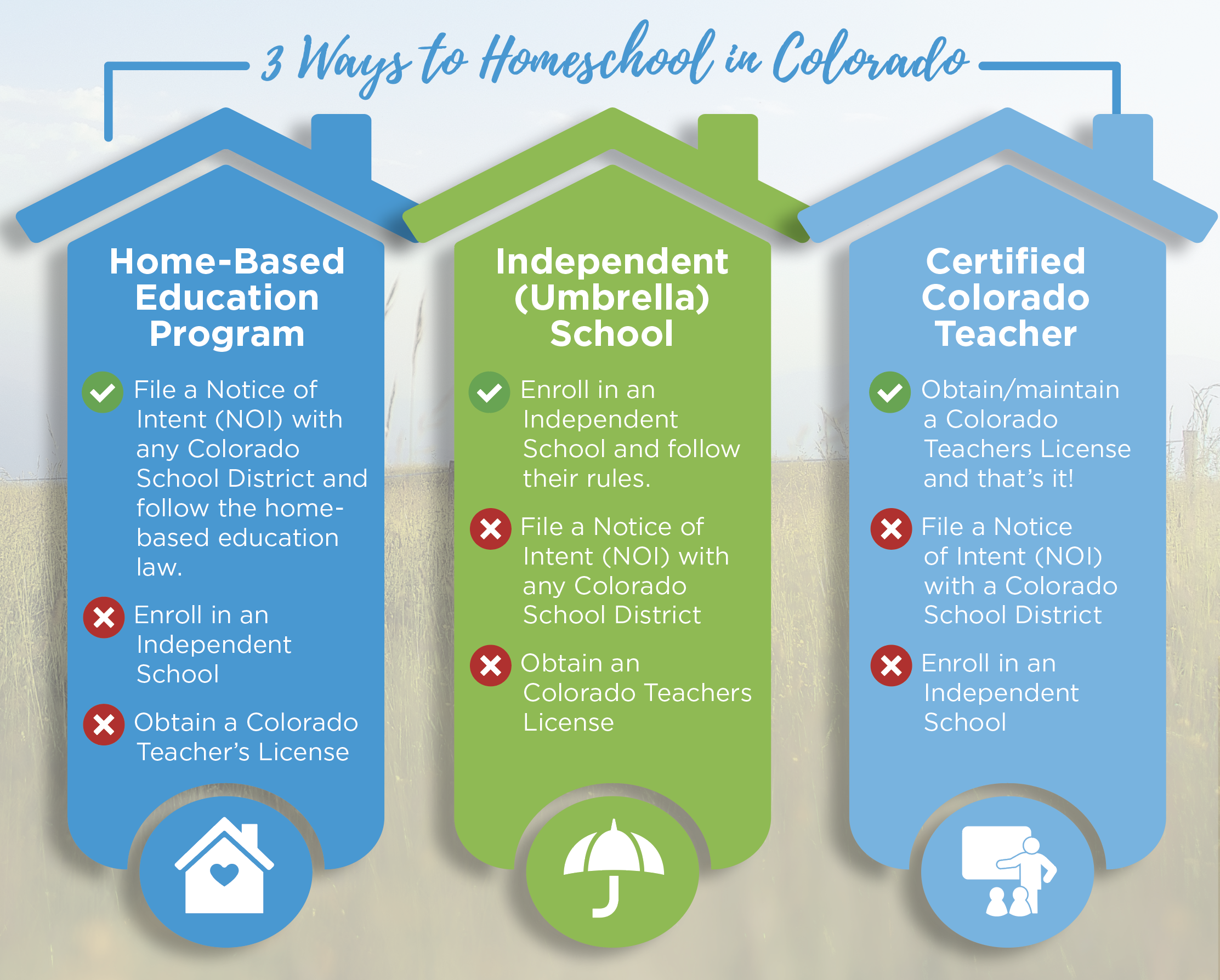 3 Ways to Homeschool in Colorado

Home-Based Education Program

File a Notice of Intent (NOI) with any Colorado School District and follow the home-based education law.

Enroll in an Independent School

Obtain a Colorado Teacher's License

Independent (Umbrella) School

Enroll in an Independent School and follow their rules.

File a Notice of Intent (NOI) with any Colorado School District

Obtain an Colorado Teachers License

Certified Colorado Teacher

Obtain/maintain a Colorado Teachers License and that's it!

File a Notice of Intent (NOI) with a Colorado School District

Enroll in an Independent School